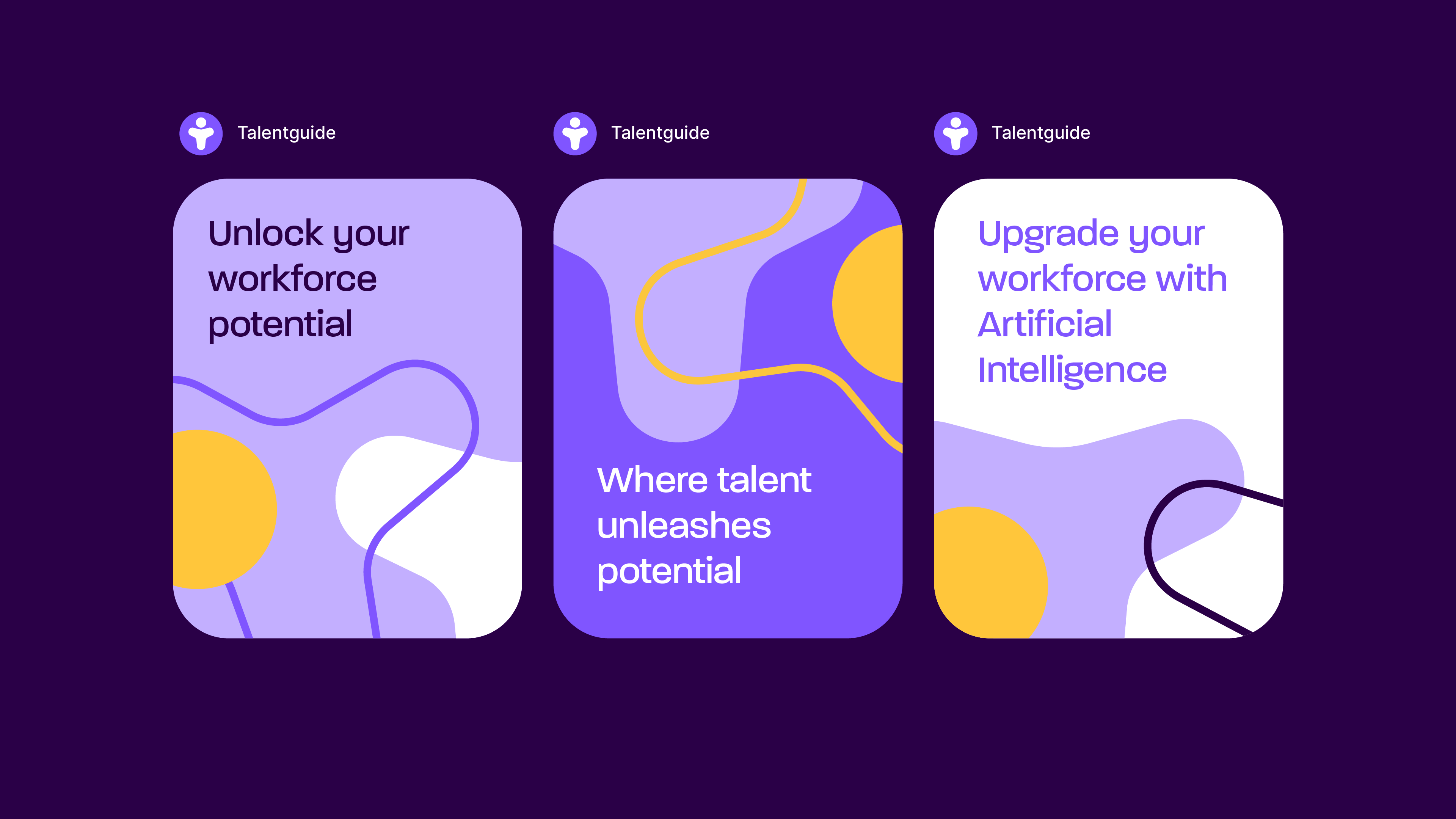 Talentguide

Unlock your workforce potential

Talentguide

Where talent unleashes potential

Talentguide

Upgrade your workforce with Artificial Intelligence